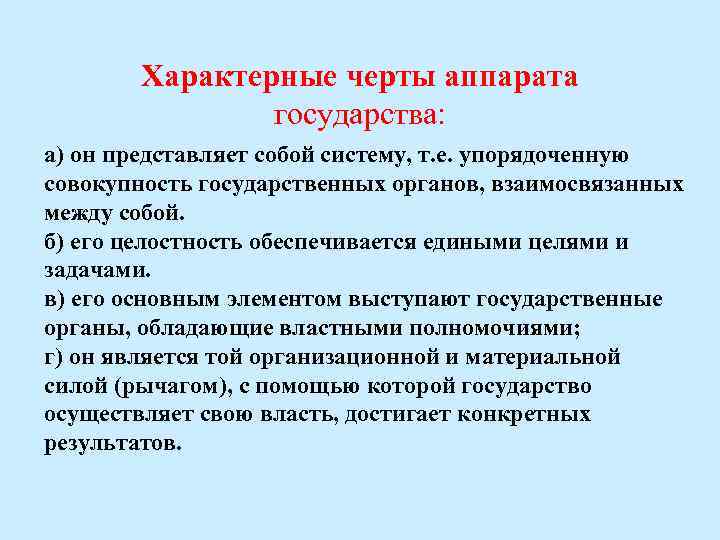 Характерные черты аппарата государства:

а) он представляет собой систему, т.е. упорядоченную совокупность государственных органов, взаимосвязанных между собой.
б) его целостность обеспечивается едиными целями и задачами.
в) его основным элементом выступают государственные органы, обладающие властными полномочиями;
г) он является той организационной и материальной силой (рычагом), с помощью которой государство осуществляет свою власть, достигает конкретных результатов.